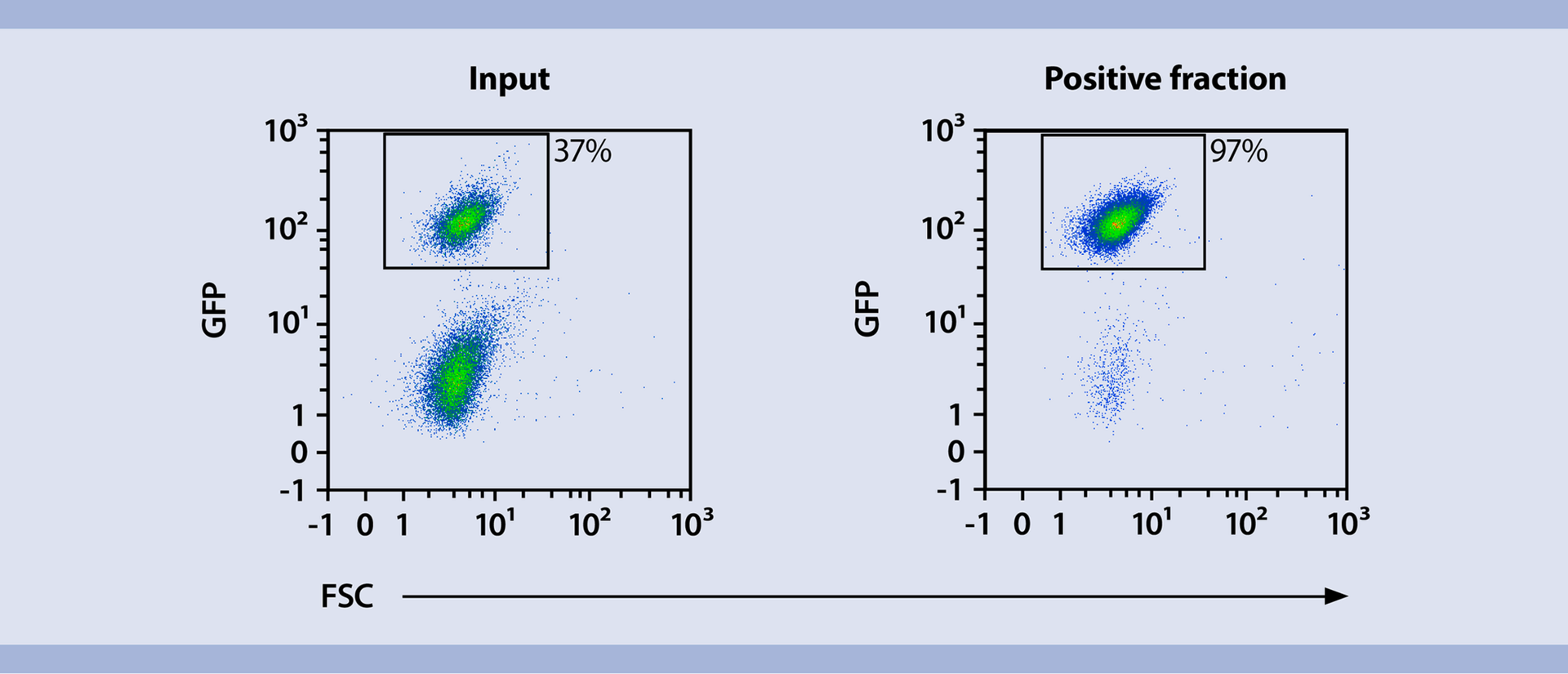 Input

$10^3$
$10^2$
$10^1$
1
0
-1

GFP

37%

-1 0 1 $10^1$ $10^2$ $10^3$

Positive fraction

$10^3$
$10^2$
$10^1$
1
0
-1

GFP

97%

-1 0 1 $10^1$ $10^2$ $10^3$

FSC